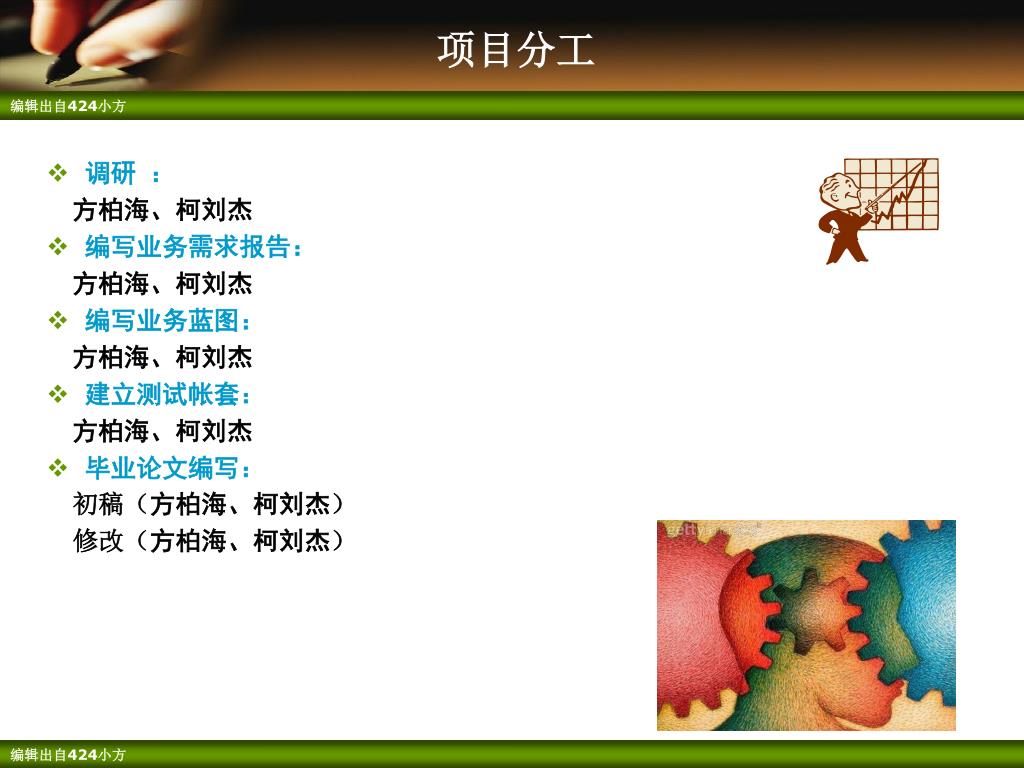 项目分工

编辑出自424小方

❖ 调研 ：
方柏海、柯刘杰
❖ 编写业务需求报告：
方柏海、柯刘杰
❖ 编写业务蓝图：
方柏海、柯刘杰
❖ 建立测试帐套：
方柏海、柯刘杰
❖ 毕业论文编写：
初稿（方柏海、柯刘杰）
修改（方柏海、柯刘杰）

编辑出自424小方